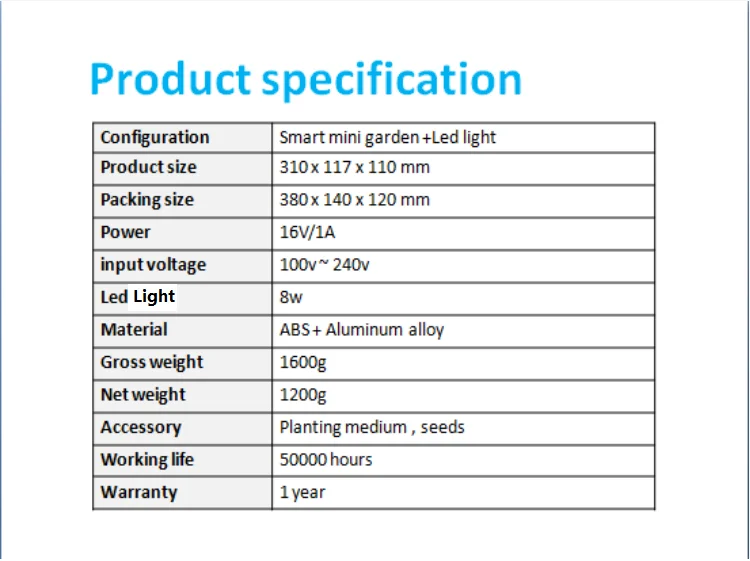 Product specification

| Configuration | Smart mini garden +Led light |
|---|---|
| Product size | 310 x 117 x 110 mm |
| Packing size | 380 x 140 x 120 mm |
| Power | 16V/1A |
| input voltage | 100v ~ 240v |
| Led Light | 8w |
| Material | ABS + Aluminum alloy |
| Gross weight | 1600g |
| Net weight | 1200g |
| Accessory | Planting medium , seeds |
| Working life | 50000 hours |
| Warranty | 1 year |